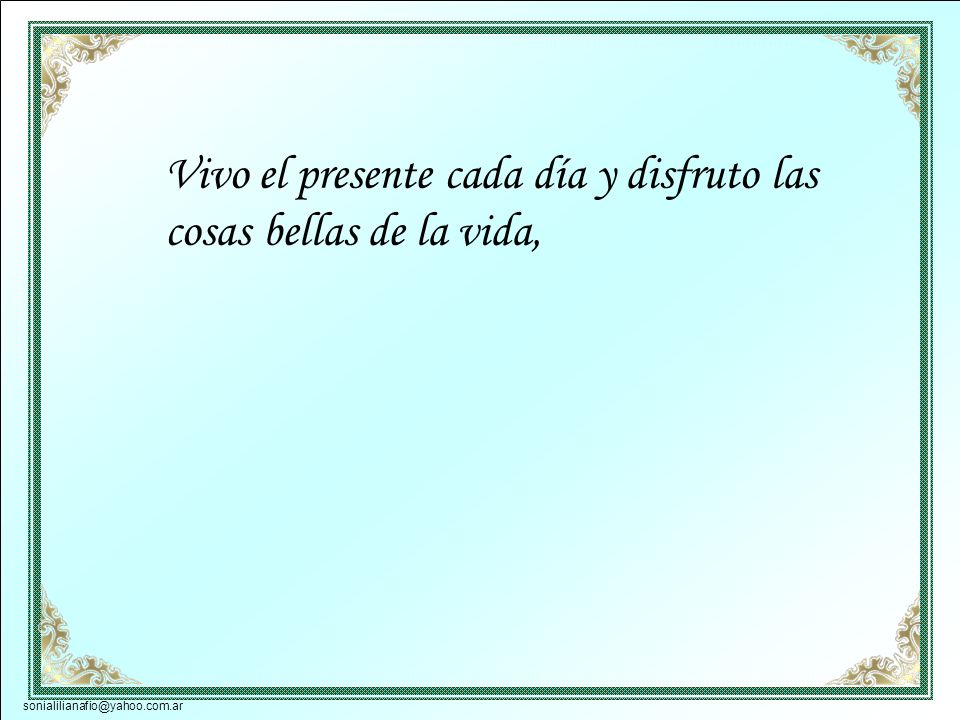 Vivo el presente cada día y disfruto las cosas bellas de la vida,

sonialilianafio@yahoo.com.ar